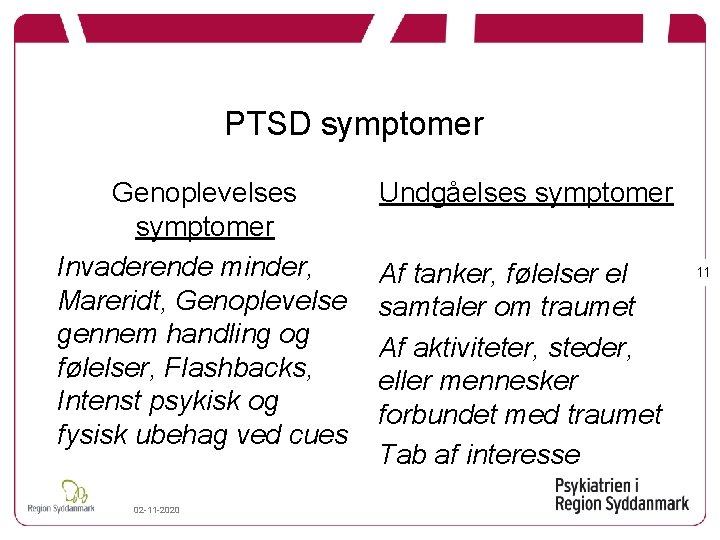 PTSD symptomer

Genoplevelses symptomer

Invaderende minder, Mareridt, Genoplevelse gennem handling og følelser, Flashbacks, Intenst psykisk og fysisk ubehag ved cues

Undgåelses symptomer

Af tanker, følelser el samtaler om traumet

Af aktiviteter, steder, eller mennesker forbundet med traumet

Tab af interesse

11

Region Syddanmark

02-11-2020

Psykiatrien i Region Syddanmark